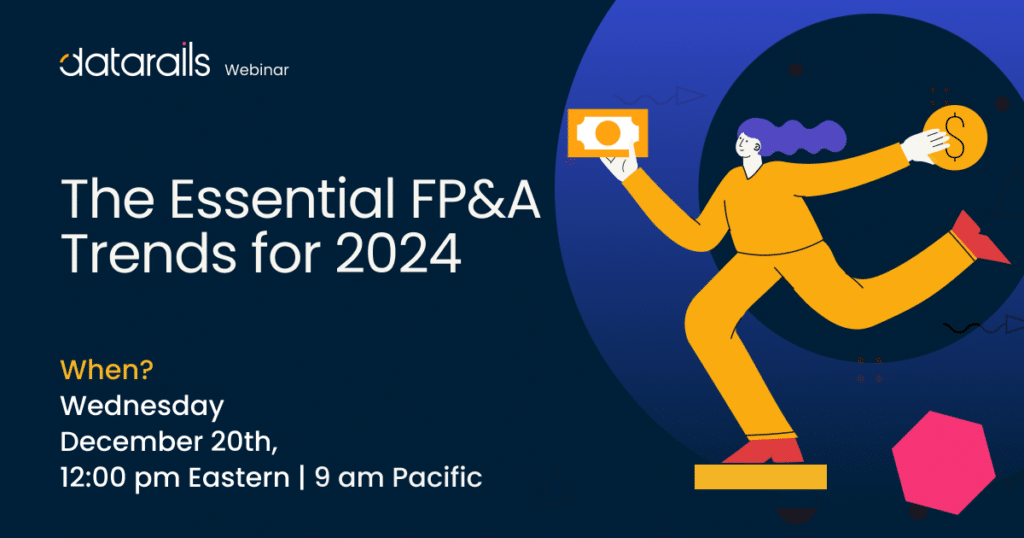 datarails Webinar

The Essential FP&A Trends for 2024

When?
Wednesday
December 20th,
12:00 pm Eastern | 9 am Pacific

$